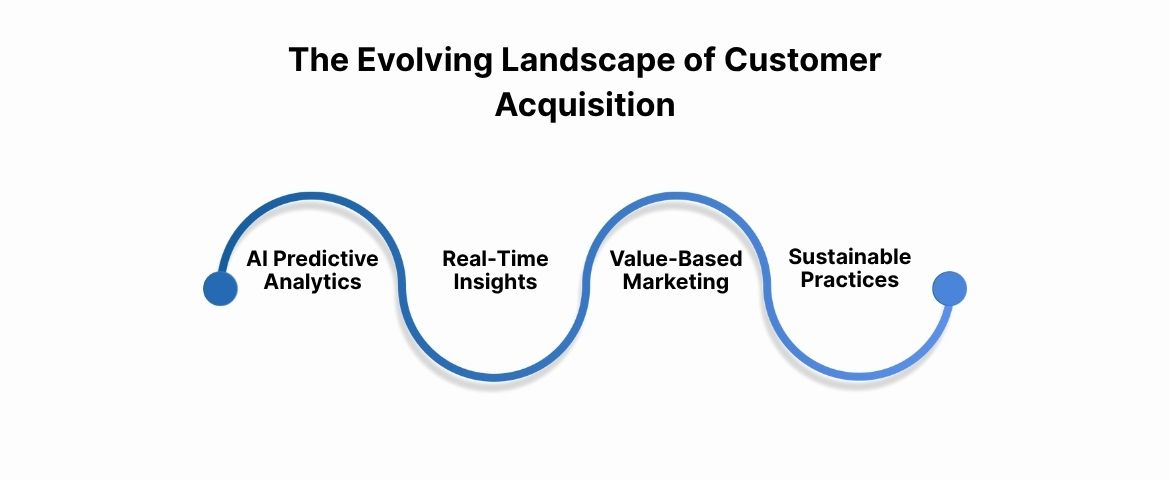 The Evolving Landscape of Customer Acquisition

AI Predictive Analytics

Real-Time Insights

Value-Based Marketing

Sustainable Practices